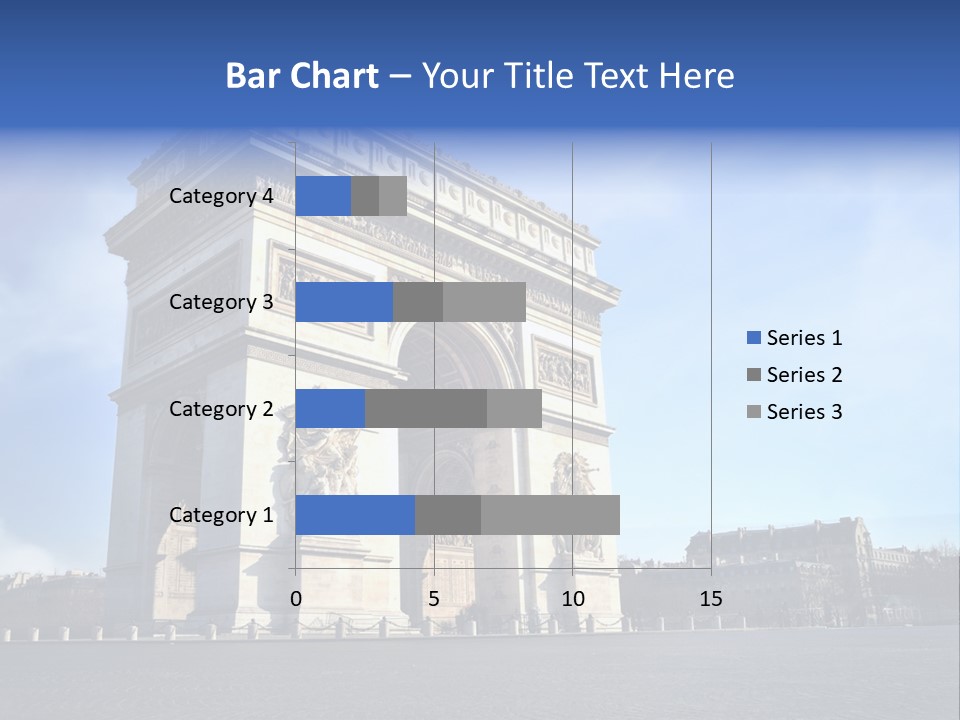 Bar Chart – Your Title Text Here

Category 4
Category 3
Category 2
Category 1

0
5
10
15

Series 1
Series 2
Series 3